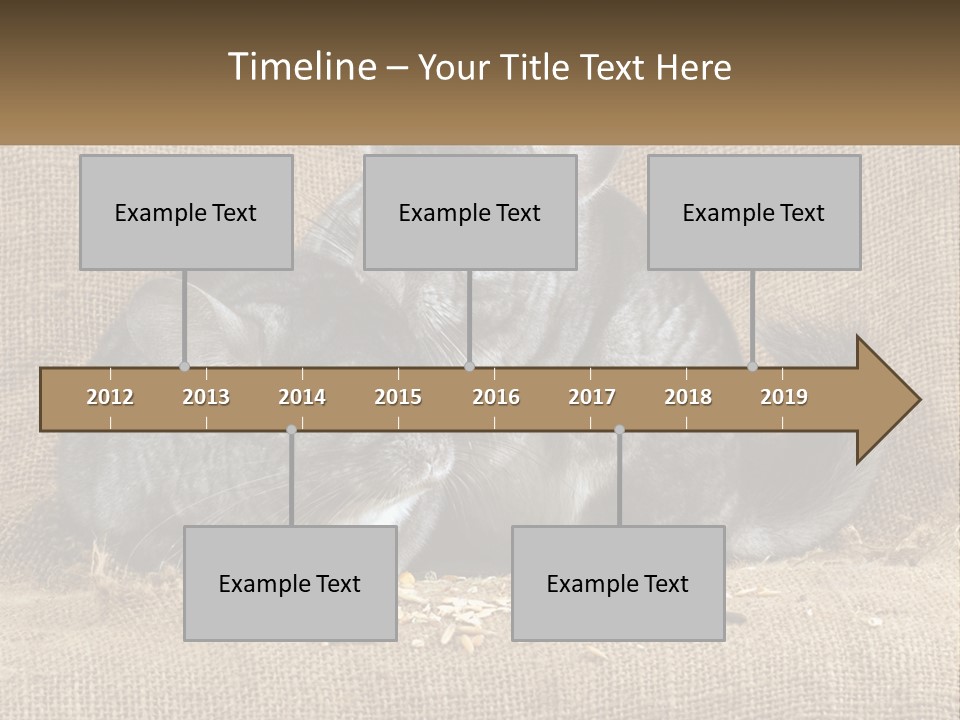 Timeline – Your Title Text Here

Example Text

Example Text

Example Text

2012 2013 2014 2015 2016 2017 2018 2019

Example Text

Example Text